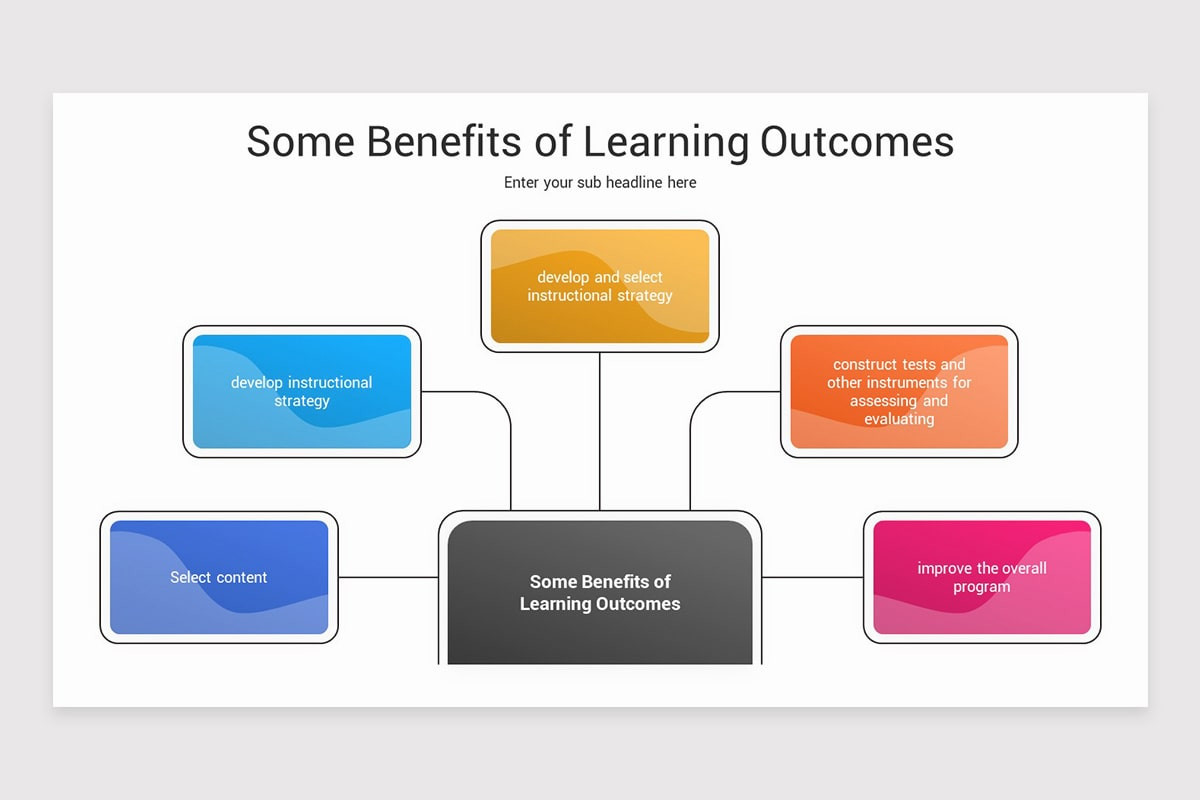 Some Benefits of Learning Outcomes

Enter your sub headline here

develop and select instructional strategy

develop instructional strategy

construct tests and other instruments for assessing and evaluating

Select content

Some Benefits of Learning Outcomes

improve the overall program